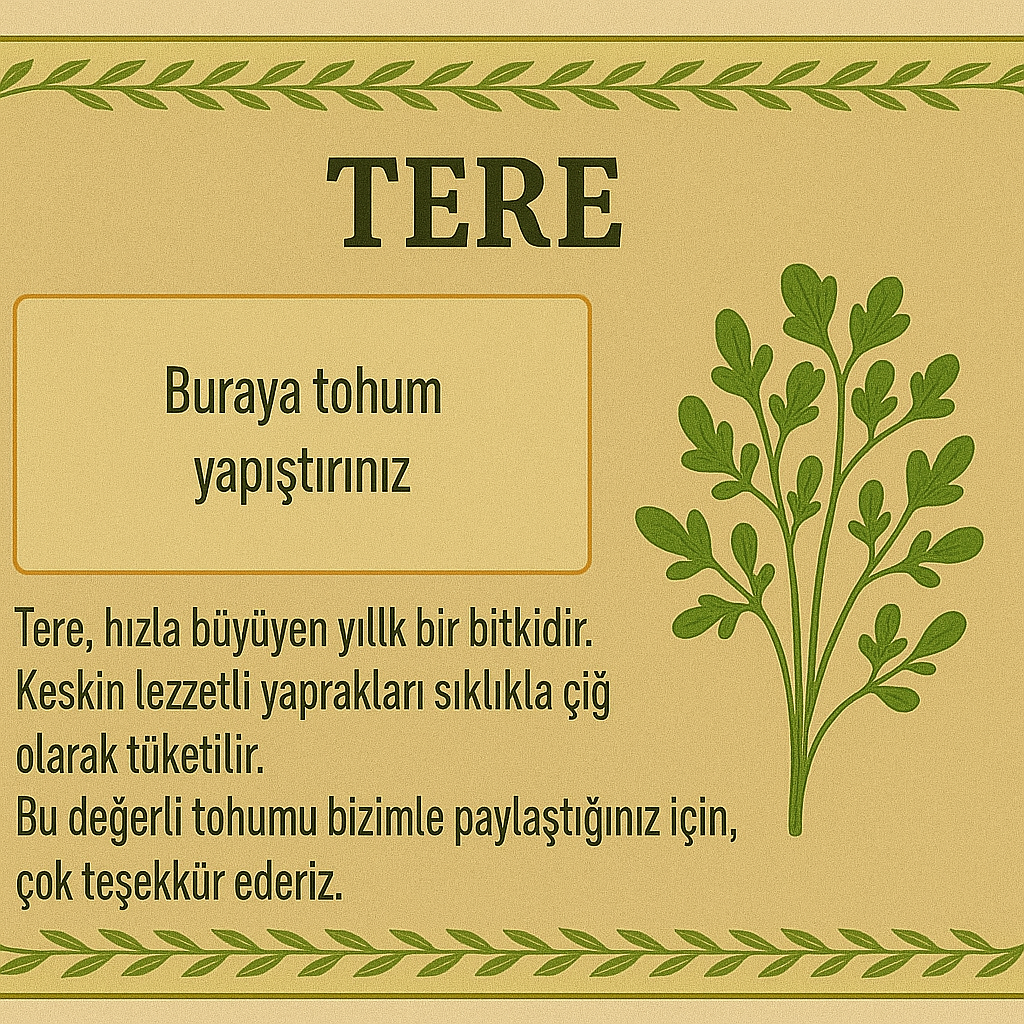 TERE

Buraya tohum yapıştırınız

Tere, hızla büyüyen yıllk bir bitkidir. Keskin lezzetli yaprakları sıklıkla çiğ olarak tüketilir.
Bu değerli tohumu bizimle paylaştığınız için, çok teşekkür ederiz.